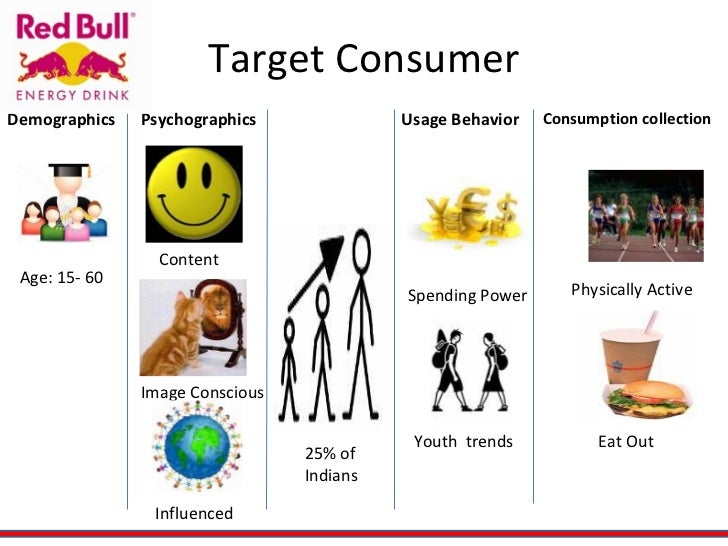 Red Bull
ENERGY DRINK

Target Consumer

Demographics

Age: 15- 60

Psychographics

Content

Image Conscious

Influenced

25% of Indians

Usage Behavior

Spending Power

Youth trends

Consumption collection

Physically Active

Eat Out